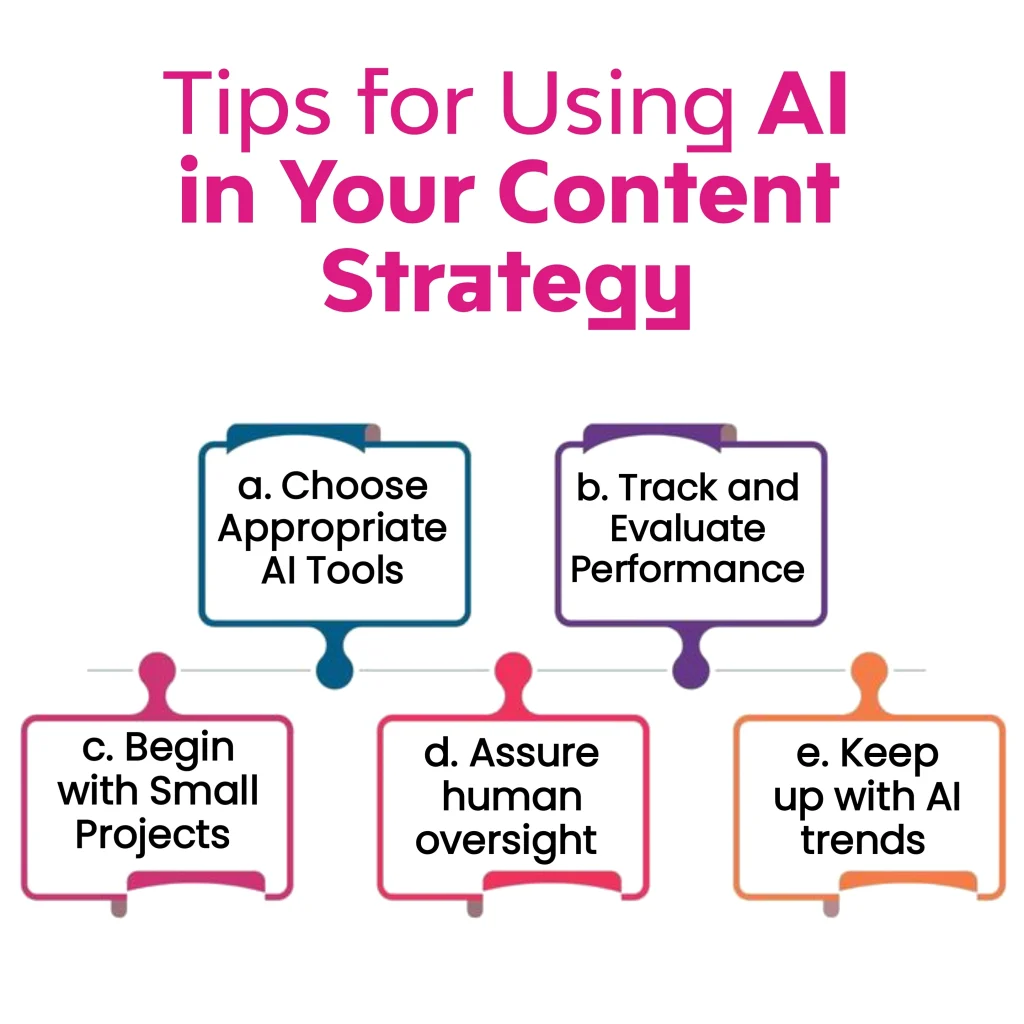 Tips for Using AI in Your Content Strategy

a. Choose Appropriate AI Tools

b. Track and Evaluate Performance

c. Begin with Small Projects

d. Assure human oversight

e. Keep up with AI trends